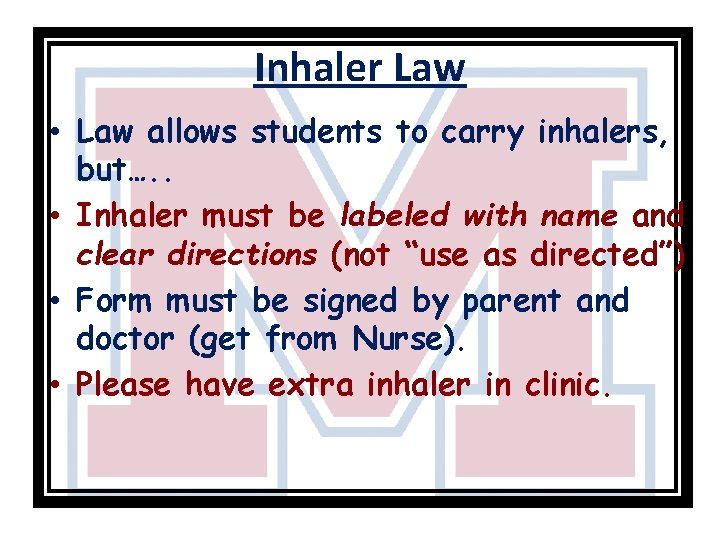 Inhaler Law

• Law allows students to carry inhalers, but…..

• Inhaler must be labeled with name and clear directions (not “use as directed”)

• Form must be signed by parent and doctor (get from Nurse).

• Please have extra inhaler in clinic.